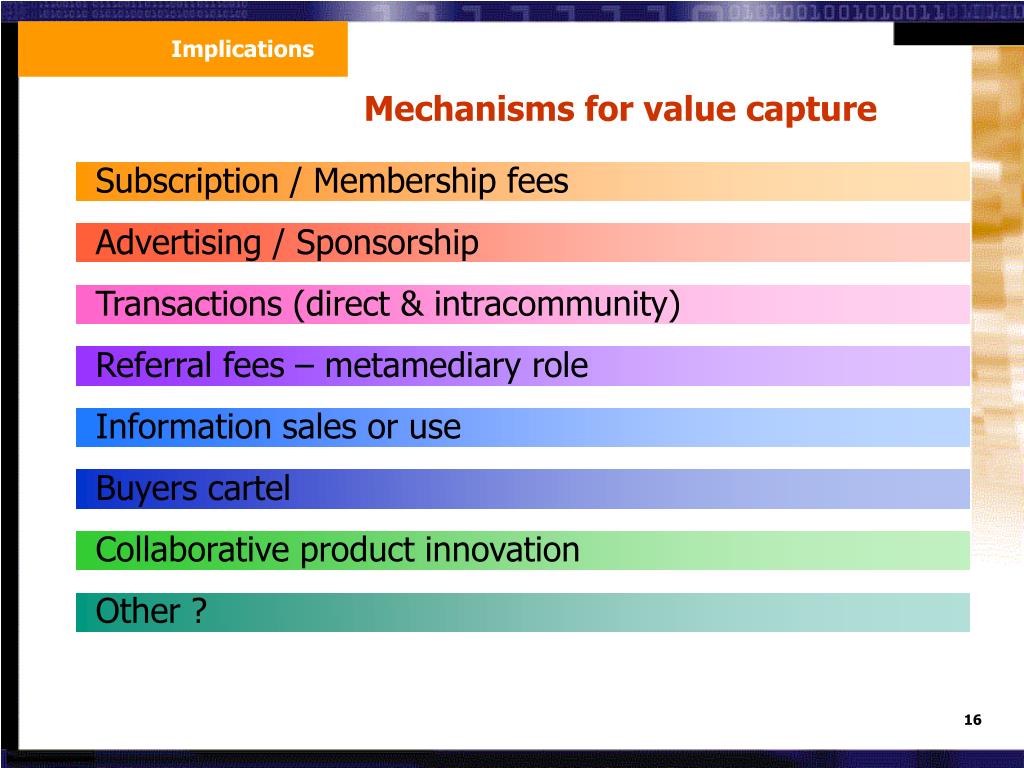 Implications

Mechanisms for value capture

Subscription / Membership fees

Advertising / Sponsorship

Transactions (direct & intracommunity)

Referral fees – metamediary role

Information sales or use

Buyers cartel

Collaborative product innovation

Other ?

16